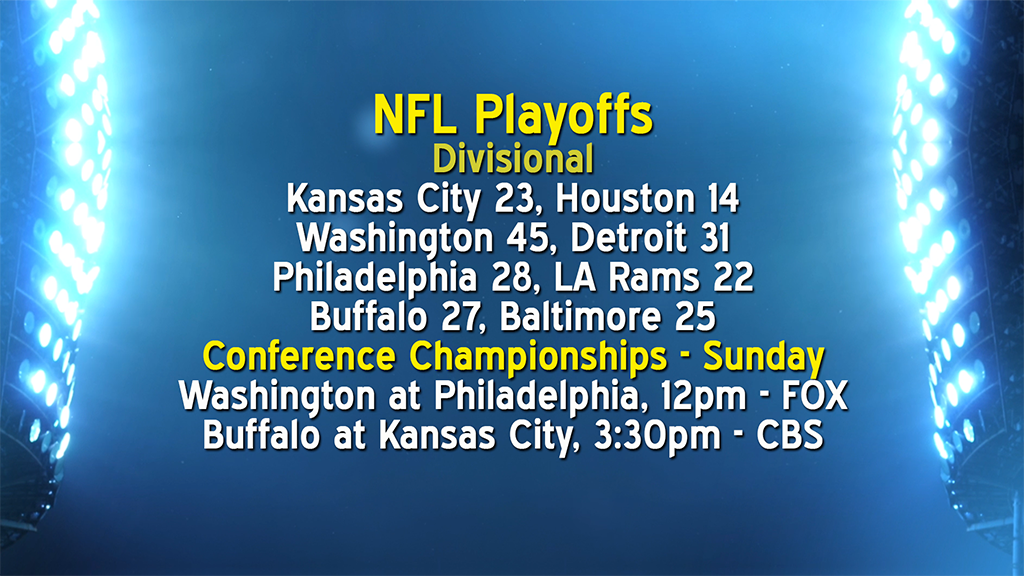 NFL Playoffs
Divisional
Kansas City 23, Houston 14
Washington 45, Detroit 31
Philadelphia 28, LA Rams 22
Buffalo 27, Baltimore 25
Conference Championships - Sunday
Washington at Philadelphia, 12pm - FOX
Buffalo at Kansas City, 3:30pm - CBS